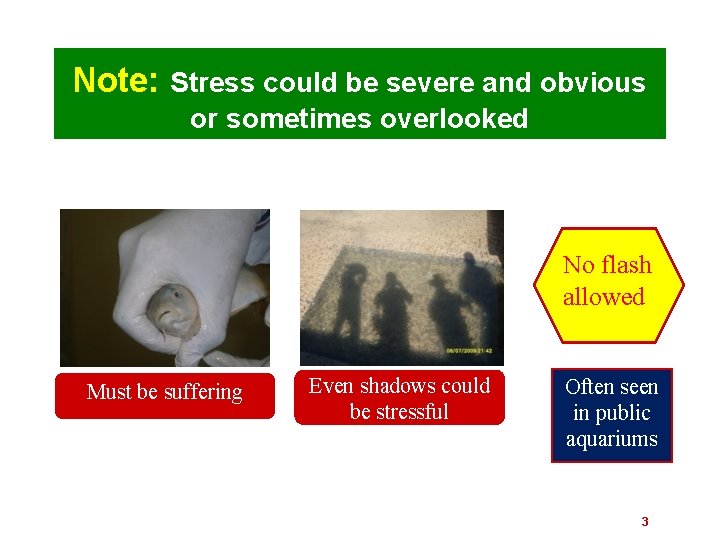 Note: Stress could be severe and obvious or sometimes overlooked

06/07/2009 21:42

No flash allowed

Must be suffering

Even shadows could be stressful

Often seen in public aquariums

3